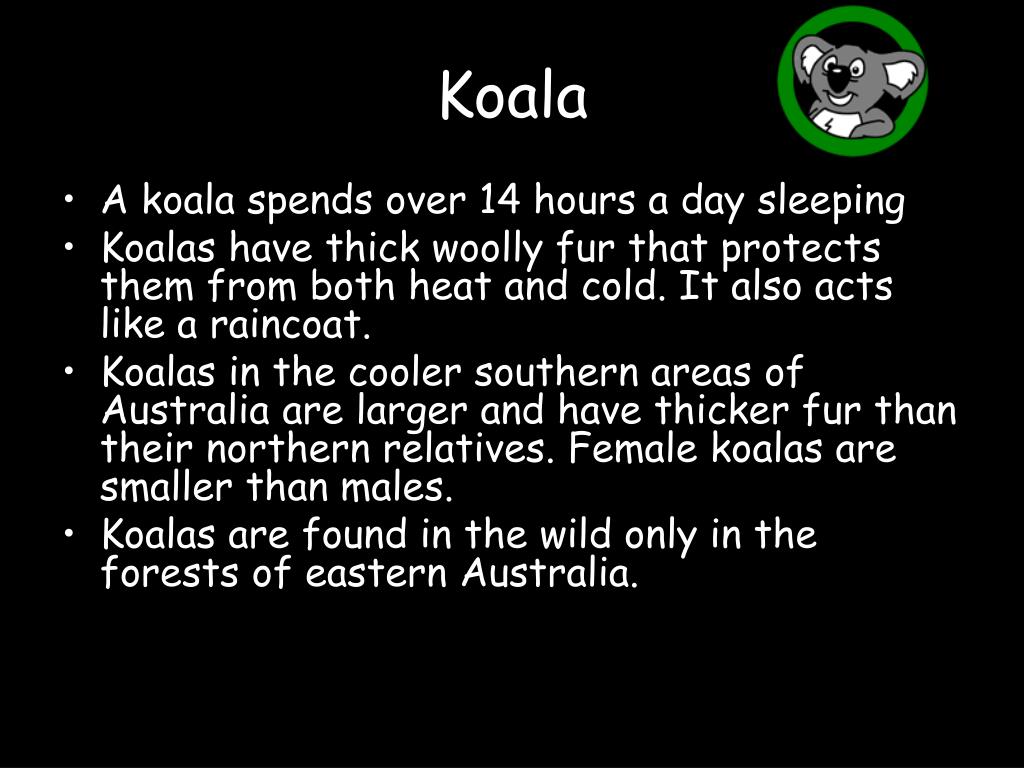 Koala

• A koala spends over 14 hours a day sleeping
• Koalas have thick woolly fur that protects them from both heat and cold. It also acts like a raincoat.
• Koalas in the cooler southern areas of Australia are larger and have thicker fur than their northern relatives. Female koalas are smaller than males.
• Koalas are found in the wild only in the forests of eastern Australia.